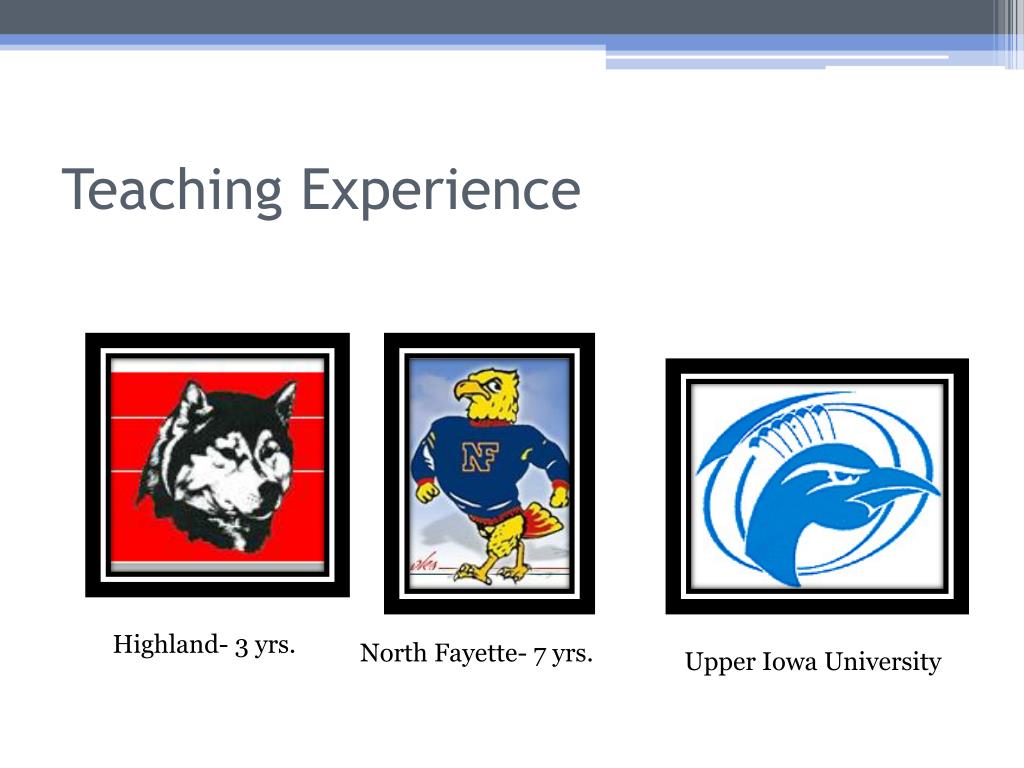 Teaching Experience

NF

Highland- 3 yrs.

North Fayette- 7 yrs.

Upper Iowa University